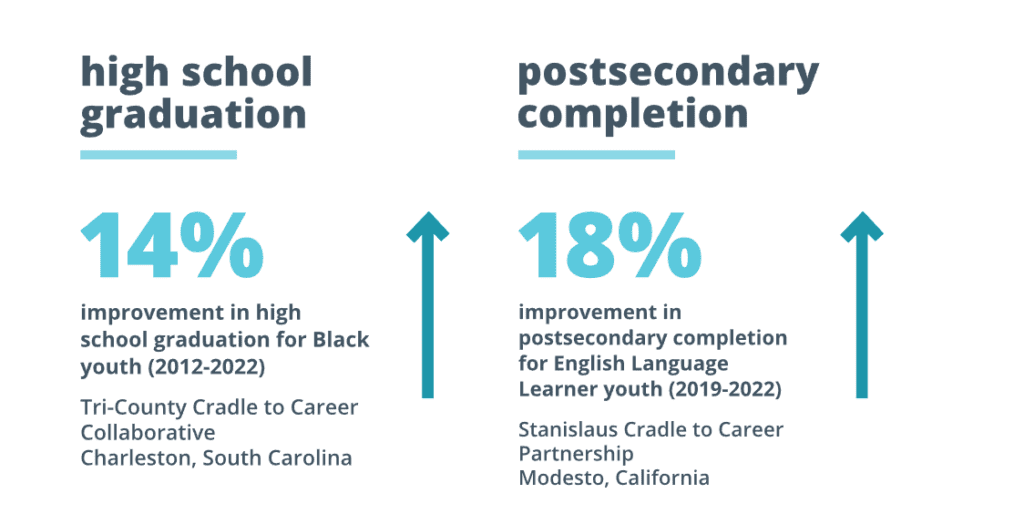 high school graduation

14%

improvement in high school graduation for Black youth (2012-2022)

Tri-County Cradle to Career Collaborative
Charleston, South Carolina

postsecondary completion

18%

improvement in postsecondary completion for English Language Learner youth (2019-2022)

Stanislaus Cradle to Career Partnership
Modesto, California